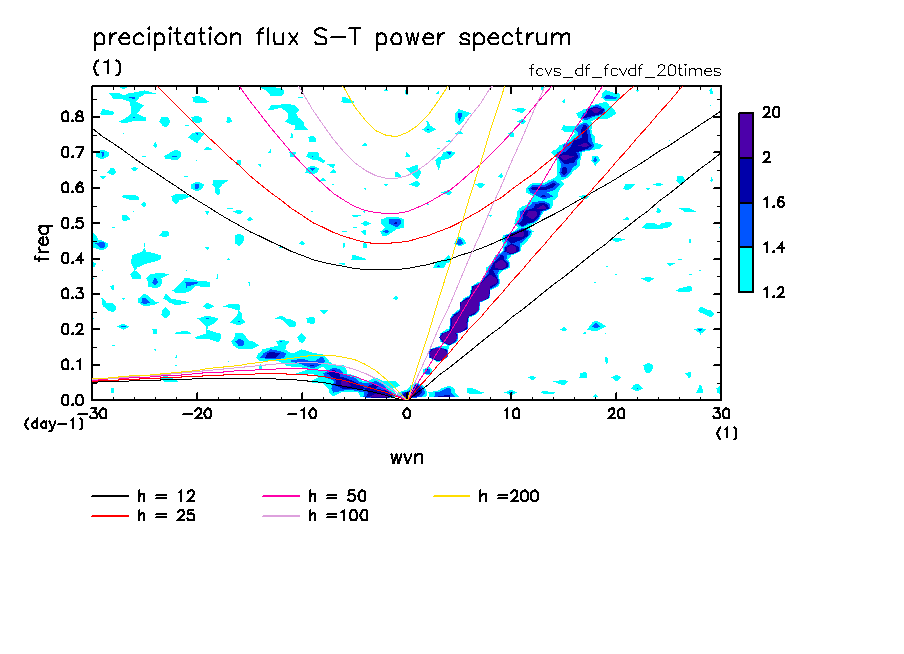 precipitation flux S−T power spectrum

(1)

fcvs_df_fcvdf_20times

freq

0.8
0.7
0.6
0.5
0.4
0.3
0.2
0.1
0.0

(day−1)

−30 −20 −10 0 10 20 30

(1)

wvn

20
2
1.6
1.4
1.2

h = 12
h = 25
h = 50
h =100
h =200